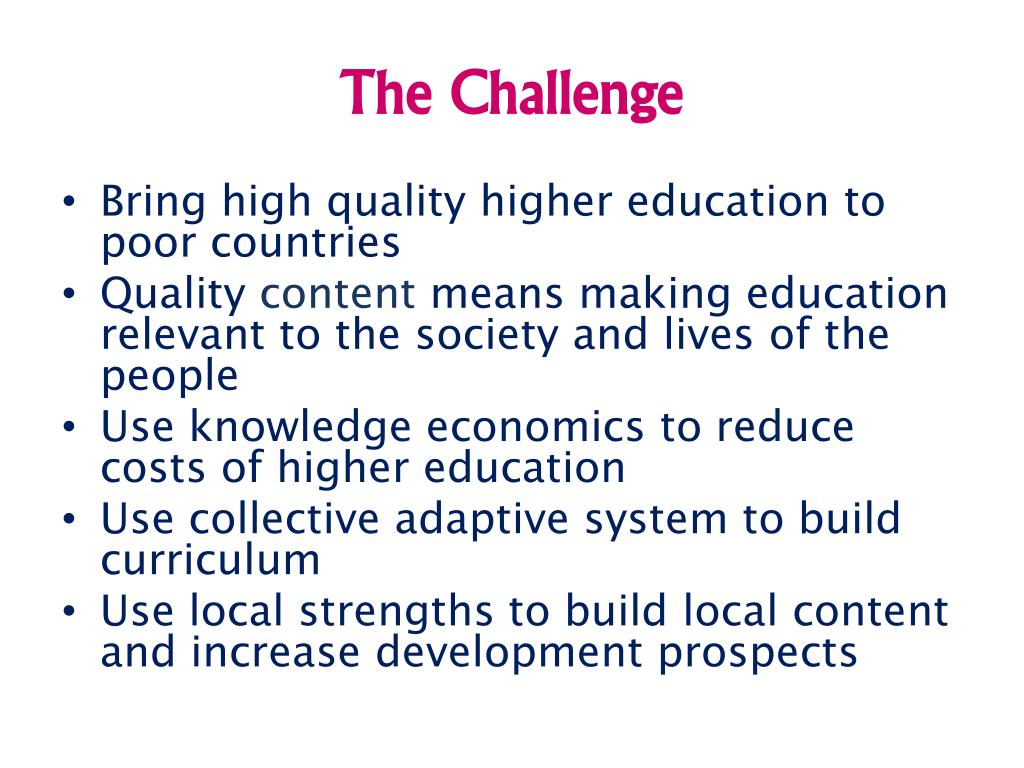 The Challenge

• Bring high quality higher education to poor countries
• Quality content means making education relevant to the society and lives of the people
• Use knowledge economics to reduce costs of higher education
• Use collective adaptive system to build curriculum
• Use local strengths to build local content and increase development prospects